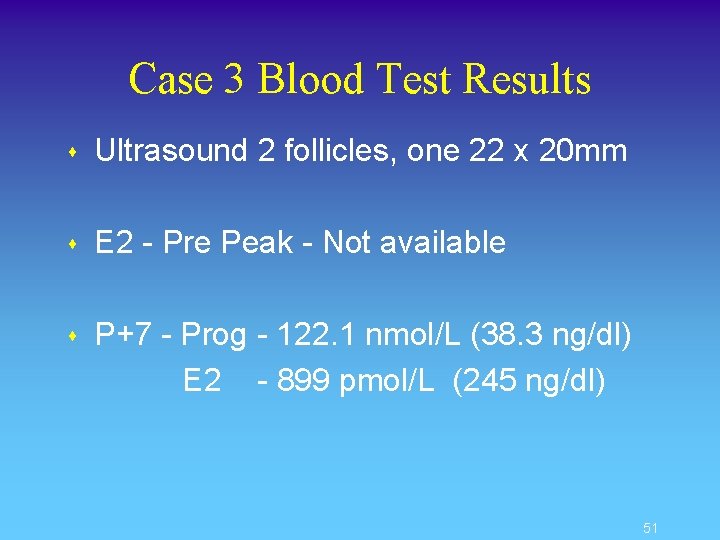 Case 3 Blood Test Results

- Ultrasound 2 follicles, one 22 x 20mm

- E2 - Pre Peak - Not available

- P+7 - Prog - 122.1 nmol/L (38.3 ng/dl)
E2 - 899 pmol/L (245 ng/dl)

51